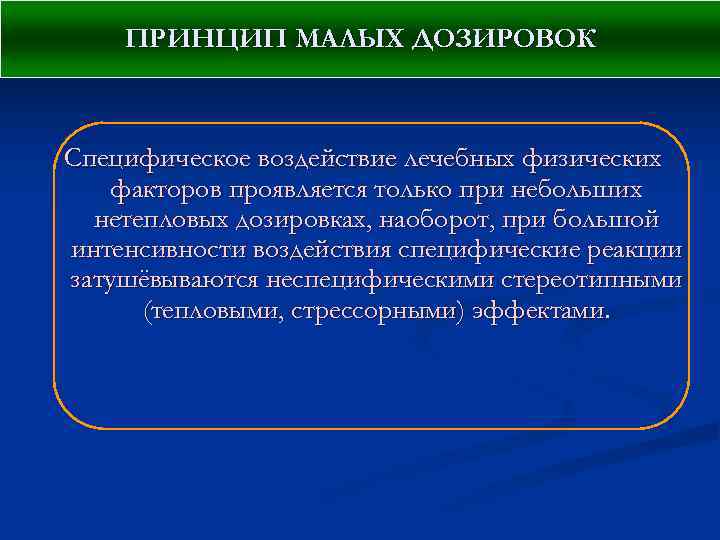 ПРИНЦИП МАЛЫХ ДОЗИРОВОК

Специфическое воздействие лечебных физических факторов проявляется только при небольших нетепловых дозировках, наоборот, при большой интенсивности воздействия специфические реакции затушёвываются неспецифическими стереотипными (тепловыми, стрессорными) эффектами.